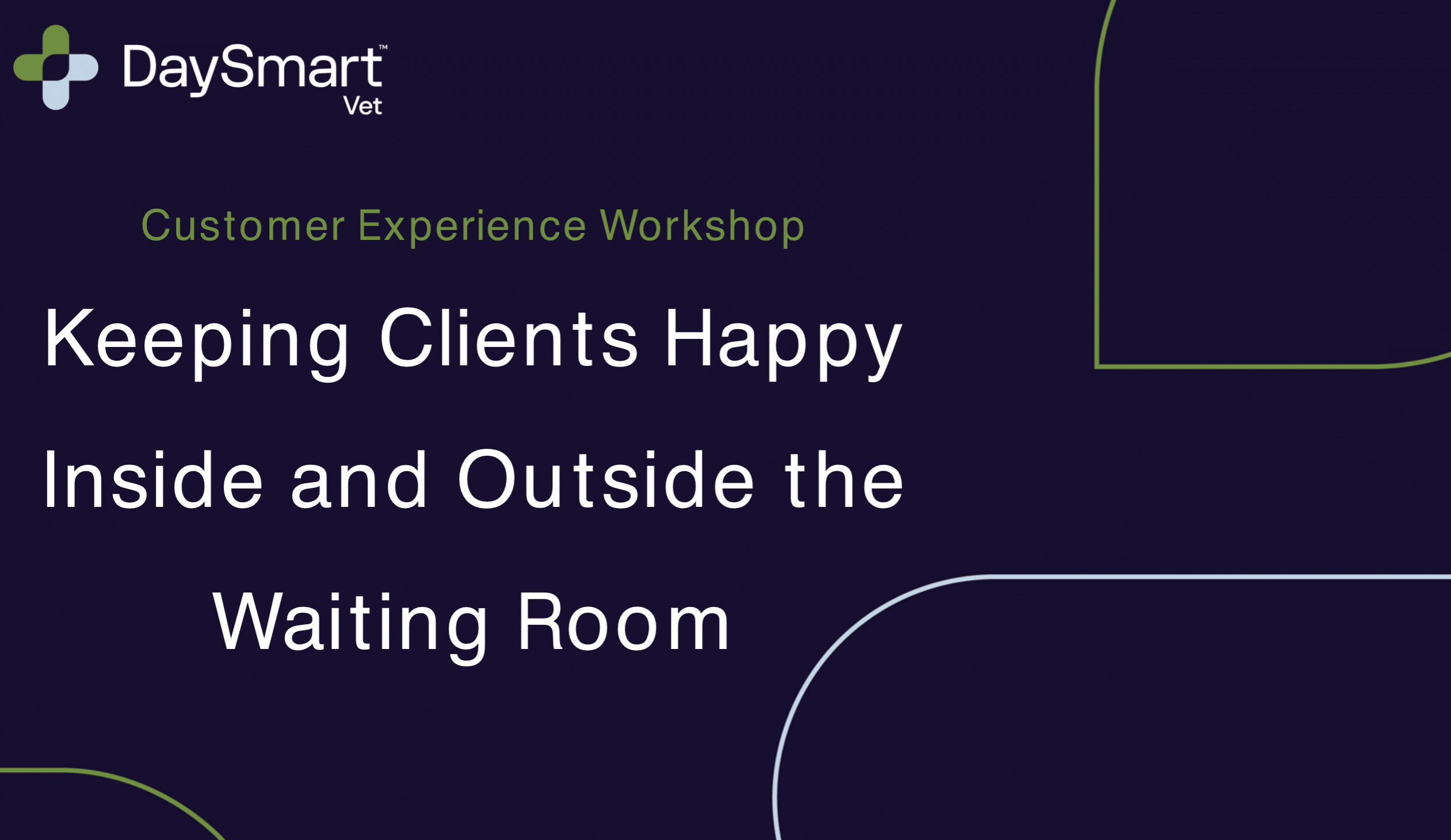 DaySmart™
Vet

Customer Experience Workshop

Keeping Clients Happy Inside and Outside the Waiting Room